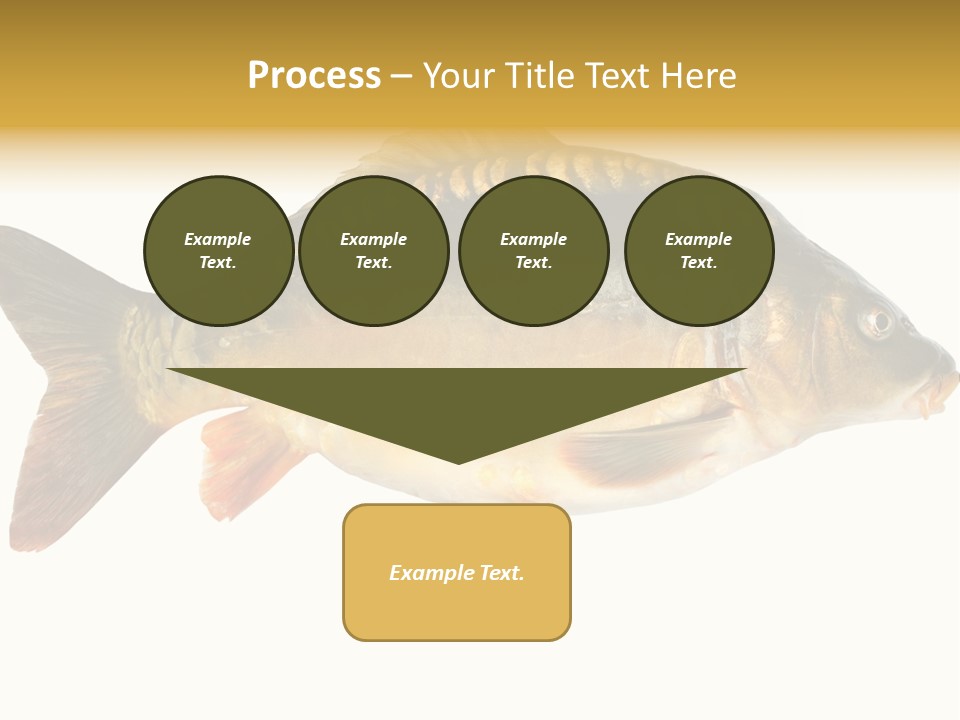 Process – Your Title Text Here

Example Text.

Example Text.

Example Text.

Example Text.

Example Text.